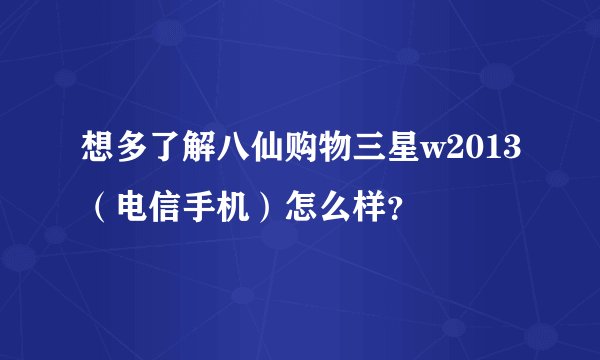 想多了解八仙购物三星w2013（电信手机）怎么样?